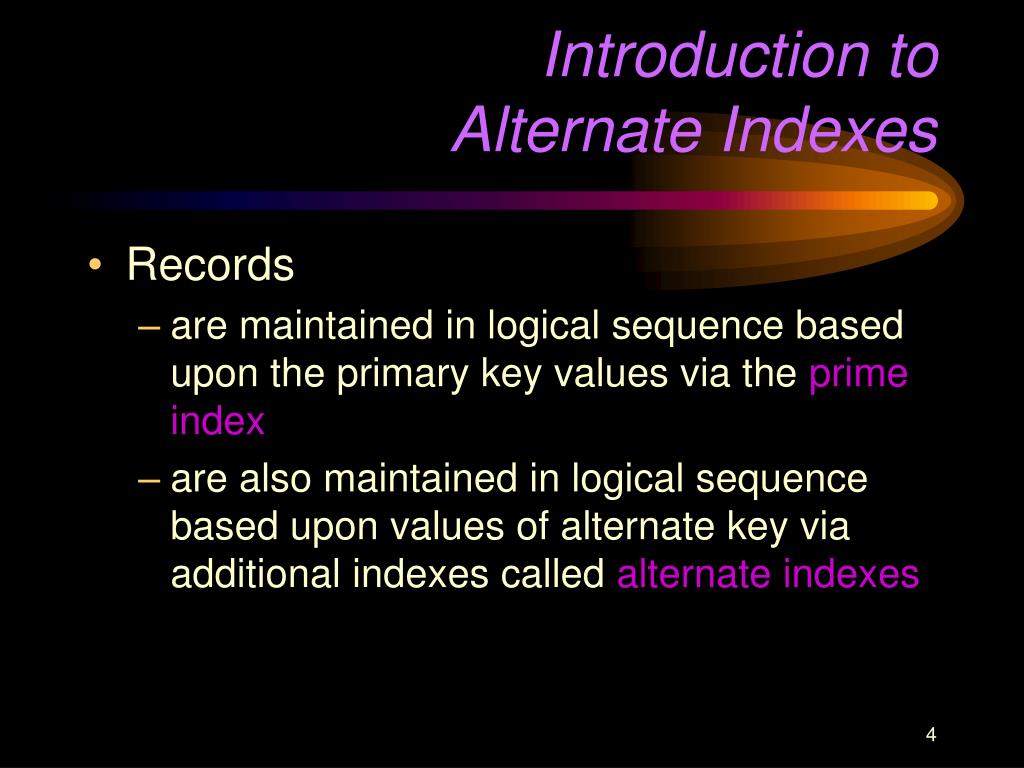 Introduction to Alternate Indexes

• Records
– are maintained in logical sequence based upon the primary key values via the prime index
– are also maintained in logical sequence based upon values of alternate key via additional indexes called alternate indexes

4